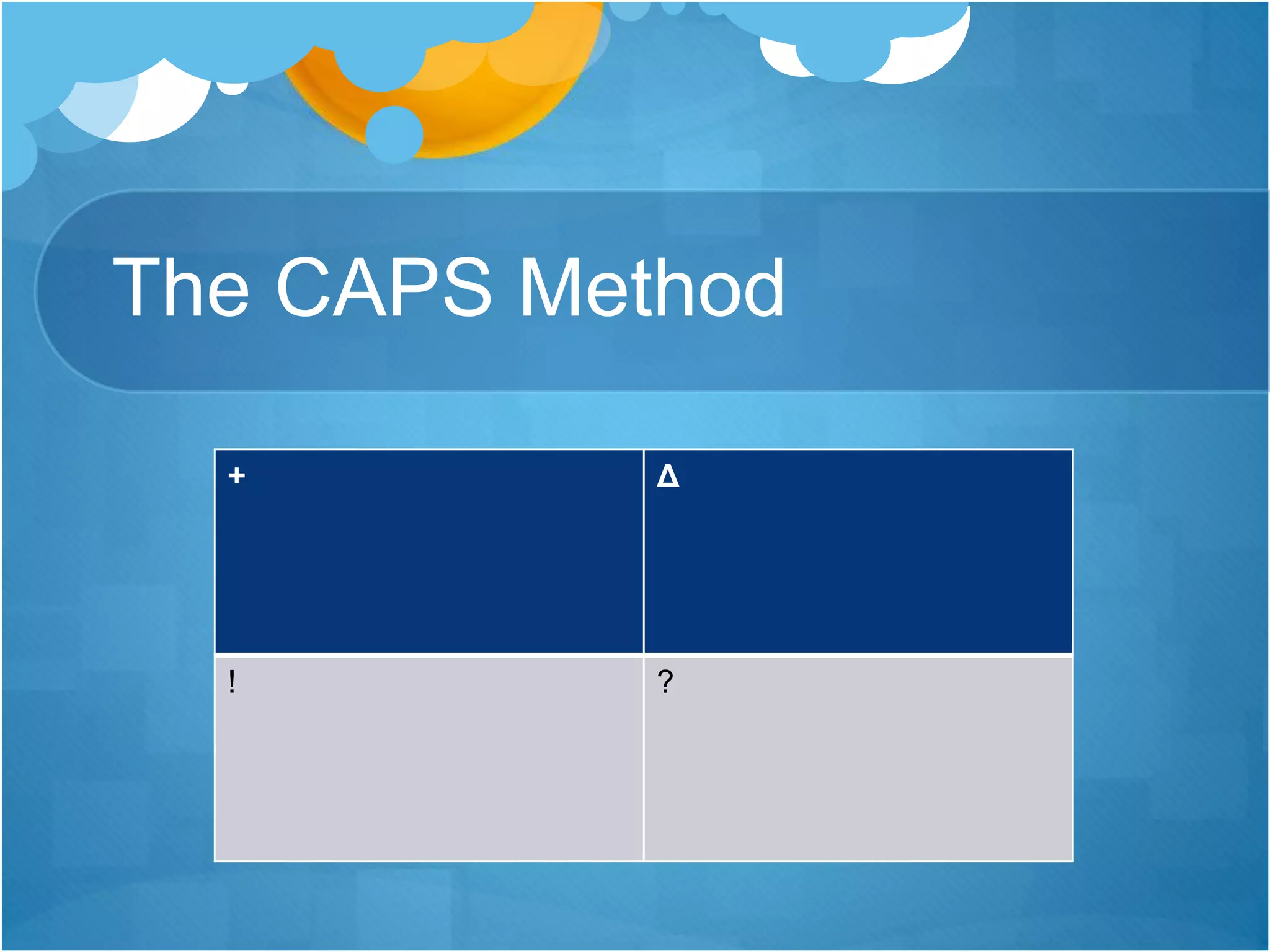 The CAPS Method

| + | Δ |
|---|---|
| ! | ? |